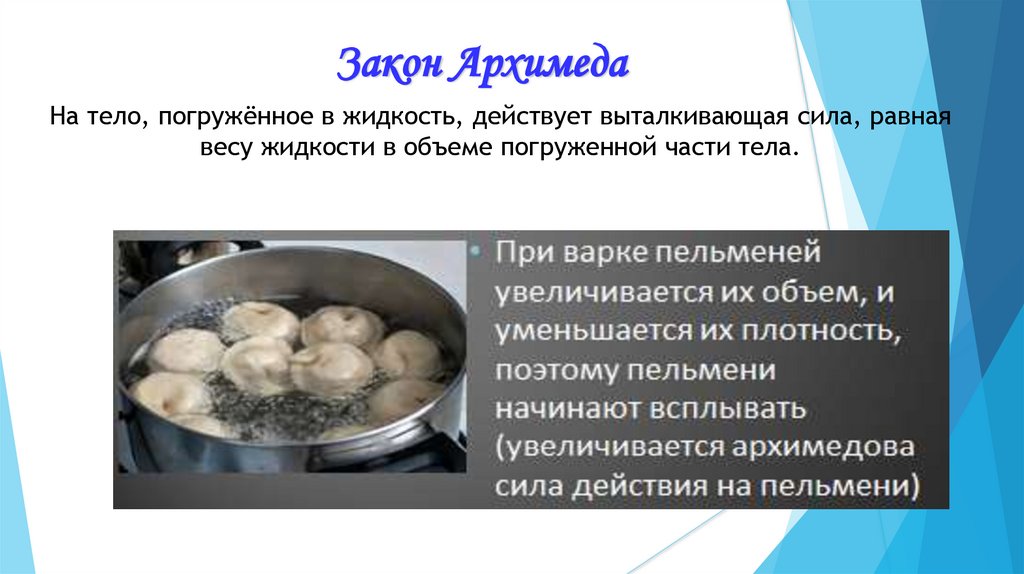 Закон Архимеда

На тело, погружённое в жидкость, действует выталкивающая сила, равная весу жидкости в объеме погруженной части тела.

• При варке пельменей увеличивается их объем, и уменьшается их плотность, поэтому пельмени начинают всплывать (увеличивается архимедова сила действия на пельмени)